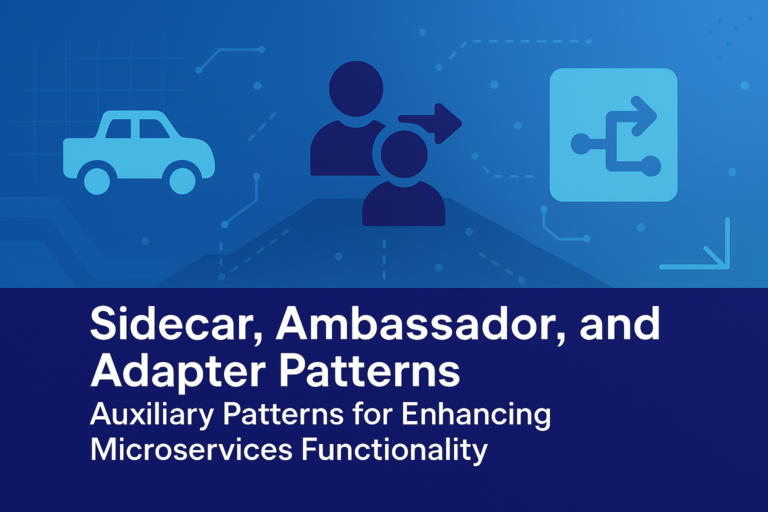 Sidecar, Ambassador, and Adapter Patterns

Auxiliary Patterns for Enhancing Microservices Functionality